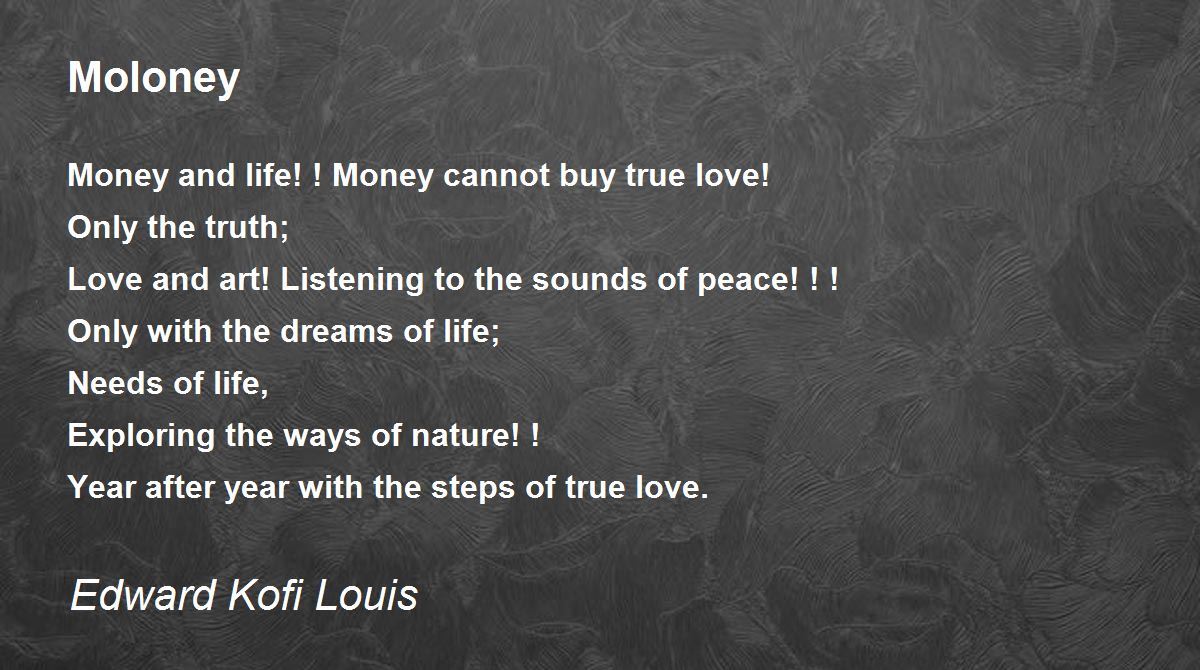 Moloney

Money and life! ! Money cannot buy true love!
Only the truth;
Love and art! Listening to the sounds of peace! ! !
Only with the dreams of life;
Needs of life,
Exploring the ways of nature! !
Year after year with the steps of true love.

Edward Kofi Louis